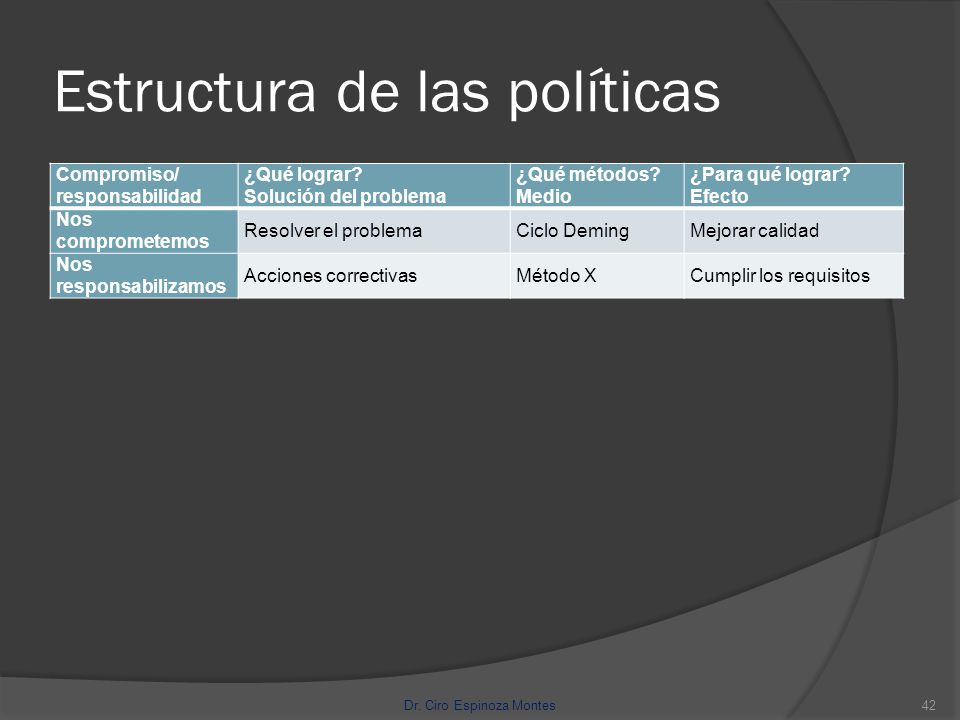 Estructura de las políticas

| Compromiso/ responsabilidad | ¿Qué lograr? Solución del problema | ¿Qué métodos? Medio | ¿Para qué lograr? Efecto |
|---|---|---|---|
| Nos comprometemos | Resolver el problema | Ciclo Deming | Mejorar calidad |
| Nos responsabilizamos | Acciones correctivas | Método X | Cumplir los requisitos |

Dr. Ciro Espinoza Montes

42